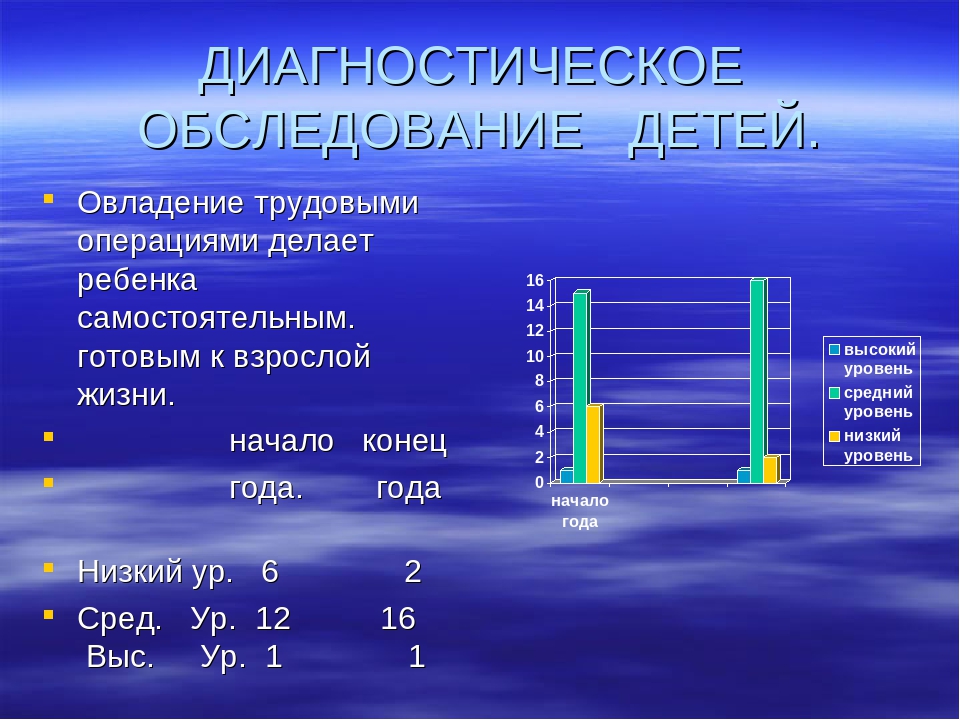 ДИАГНОСТИЧЕСКОЕ ОБСЛЕДОВАНИЕ ДЕТЕЙ.

Овладение трудовыми операциями делает ребенка самостоятельным. готовым к взрослой жизни.

начало конец

года. года

Низкий ур. 6 2

Сред. Ур. 12 16
Выс. Ур. 1 1

16
14
12
10
8
6
4
2
0
начало года

высокий уровень
средний уровень
низкий уровень